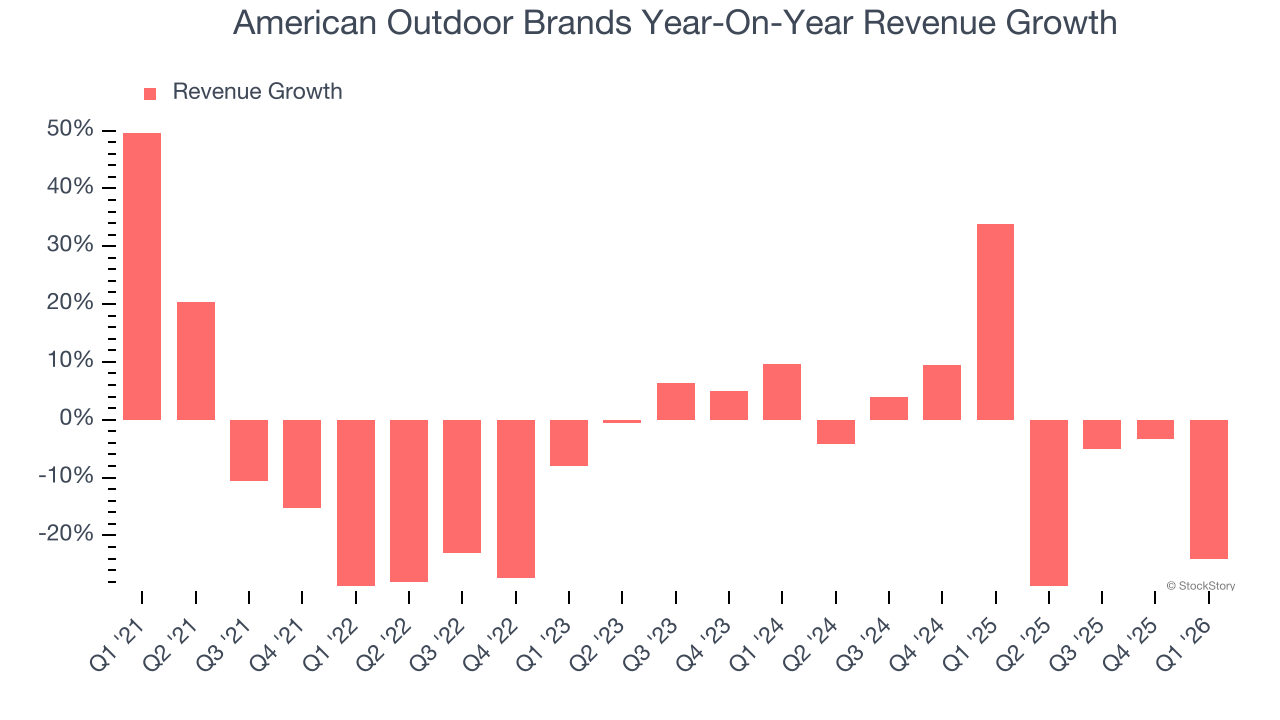 American Outdoor Brands Year-On-Year Revenue Growth

Revenue Growth

50%
40%
30%
20%
10%
0%
-10%
-20%

© StockStory

Q1 '21
Q2 '21
Q3 '21
Q4 '21
Q1 '22
Q2 '22
Q3 '22
Q4 '22
Q1 '23
Q2 '23
Q3 '23
Q4 '23
Q1 '24
Q2 '24
Q3 '24
Q4 '24
Q1 '25
Q2 '25
Q3 '25
Q4 '25
Q1 '26